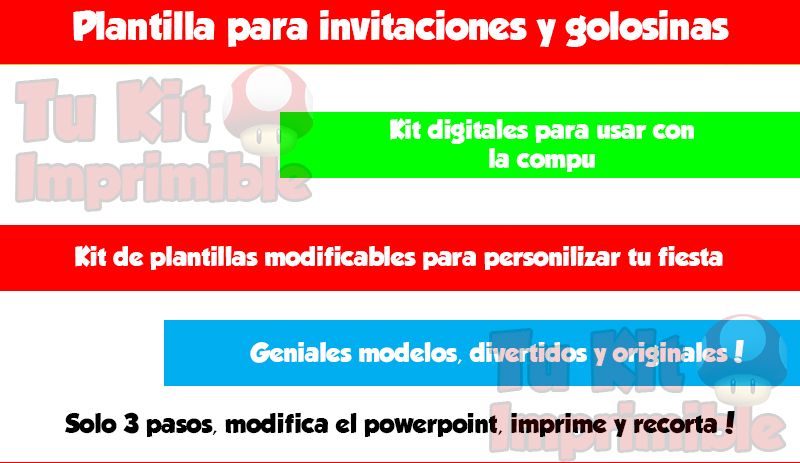 Plantilla para invitaciones y golosinas

Tu Kit Imprimible

Kit digitales para usar con la compu

Kit de plantillas modificables para personilizar tu fiesta

Geniales modelos, divertidos y originales !

Tu Kit Imprimible

Solo 3 pasos, modifica el powerpoint, imprime y recorta !